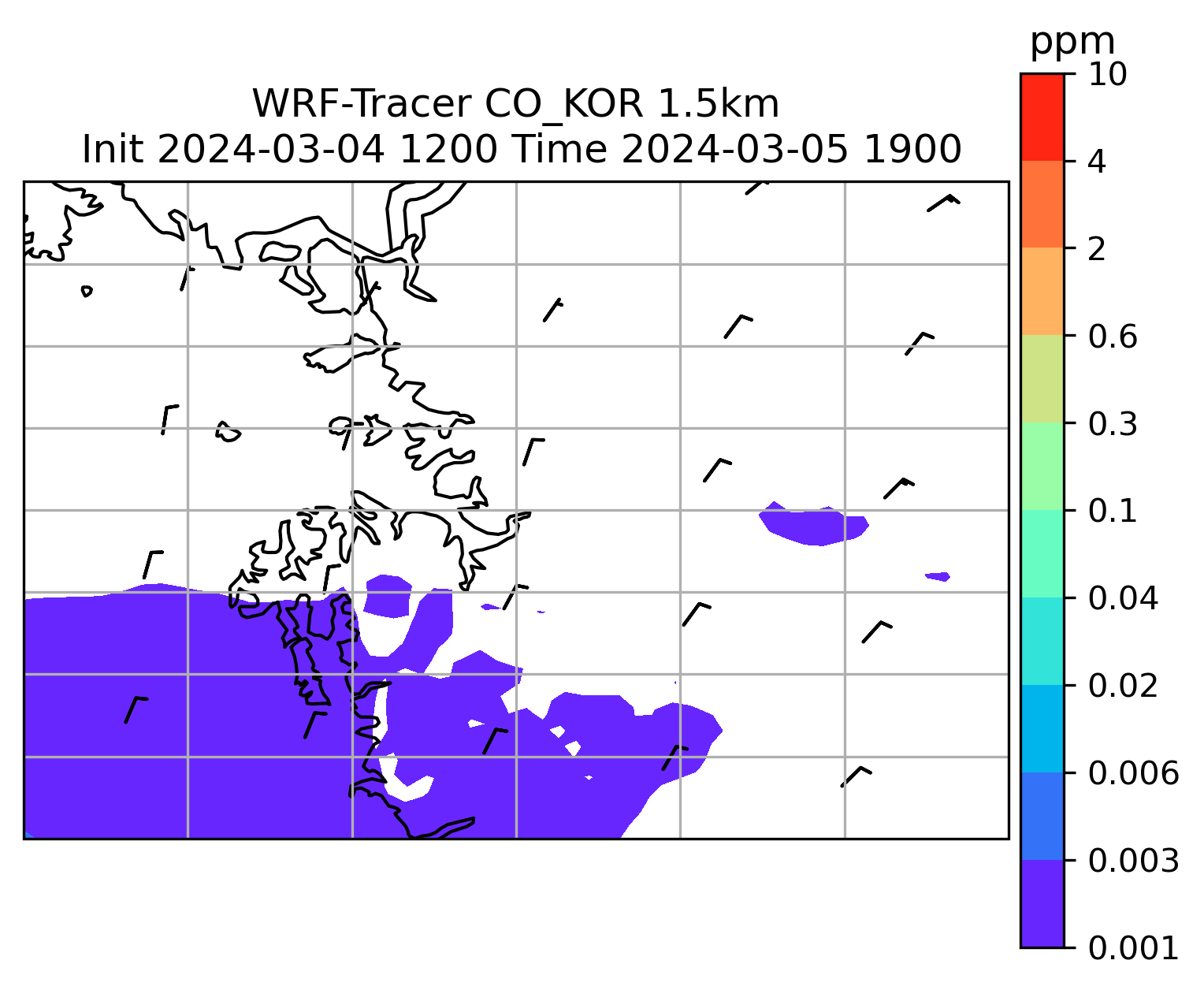 WRF-Tracer CO_KOR 1.5km
Init 2024-03-04 1200 Time 2024-03-05 1900

ppm
10
4
2
0.6
0.3
0.1
0.04
0.02
0.006
0.003
0.001